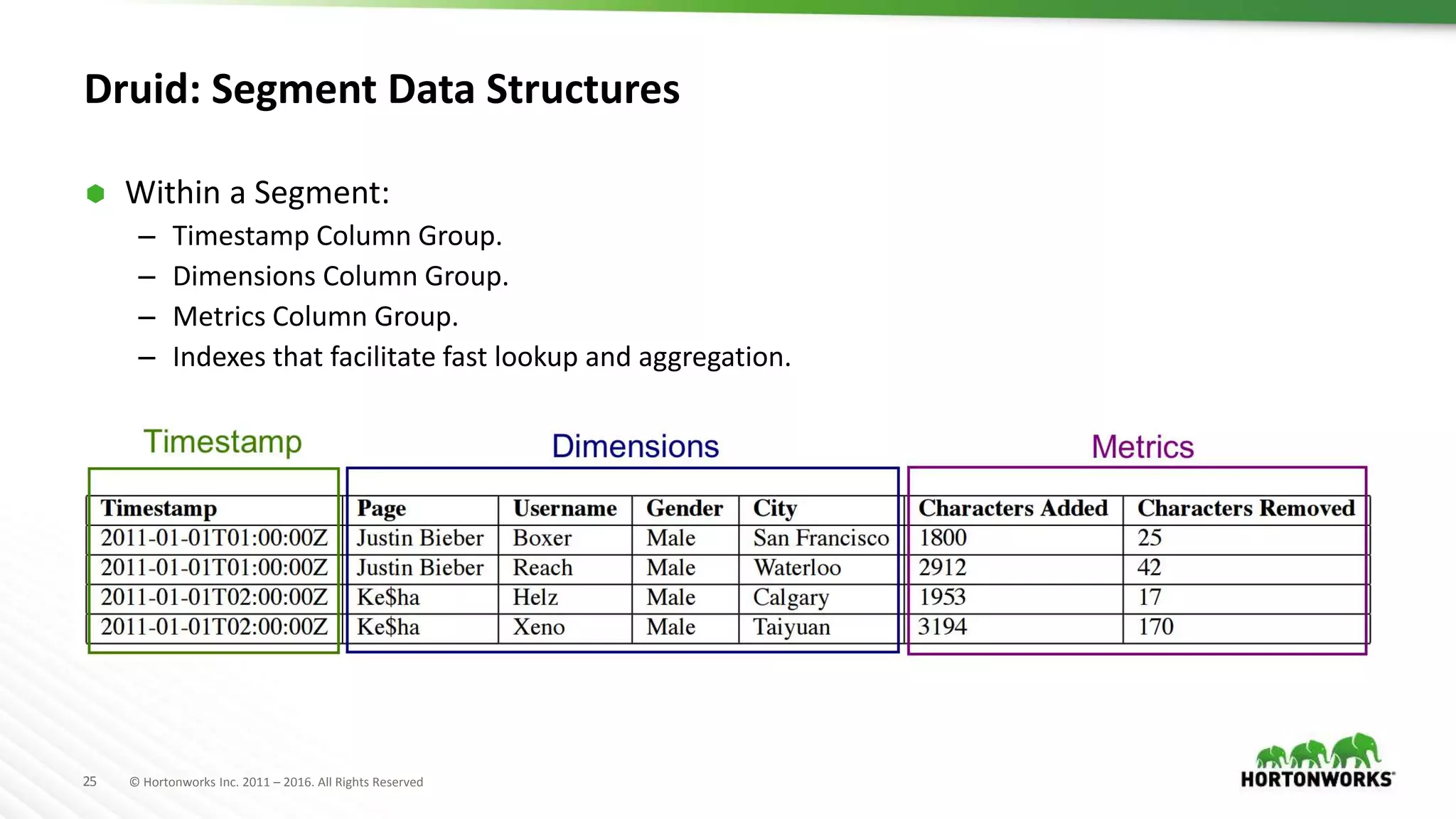 Druid: Segment Data Structures

Within a Segment:
– Timestamp Column Group.
– Dimensions Column Group.
– Metrics Column Group.
– Indexes that facilitate fast lookup and aggregation.

Timestamp

Dimensions

Metrics

| Timestamp | Page | Username | Gender | City | Characters Added | Characters Removed |
|---|---|---|---|---|---|---|
| 2011-01-01T01:00:00Z | Justin Bieber | Boxer | Male | San Francisco | 1800 | 25 |
| 2011-01-01T01:00:00Z | Justin Bieber | Reach | Male | Waterloo | 2912 | 42 |
| 2011-01-01T02:00:00Z | Ke$ha | Helz | Male | Calgary | 1953 | 17 |
| 2011-01-01T02:00:00Z | Ke$ha | Xeno | Male | Taiyuan | 3194 | 170 |

25 © Hortonworks Inc. 2011 – 2016. All Rights Reserved

HORTONWORKS